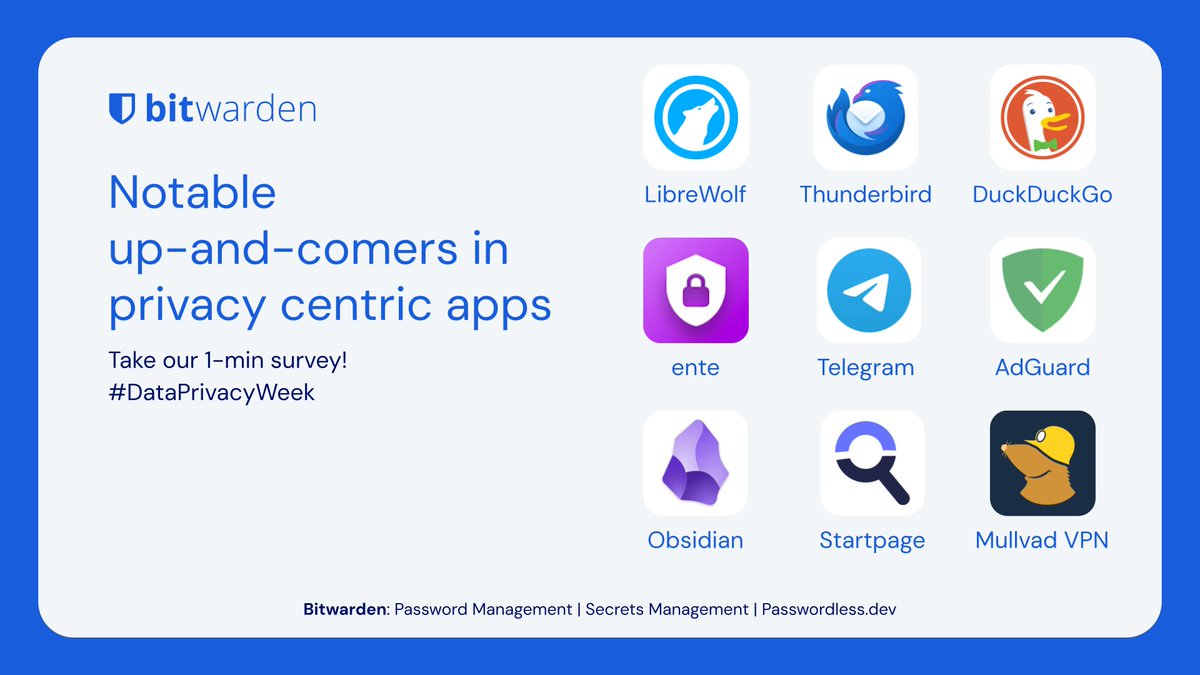 bitwarden

Notable up-and-comers in privacy centric apps

Take our 1-min survey!
#DataPrivacyWeek

LibreWolf
Thunderbird
DuckDuckGo
ente
Telegram
AdGuard
Obsidian
Startpage
Mullvad VPN

Bitwarden: Password Management | Secrets Management | Passwordless.dev